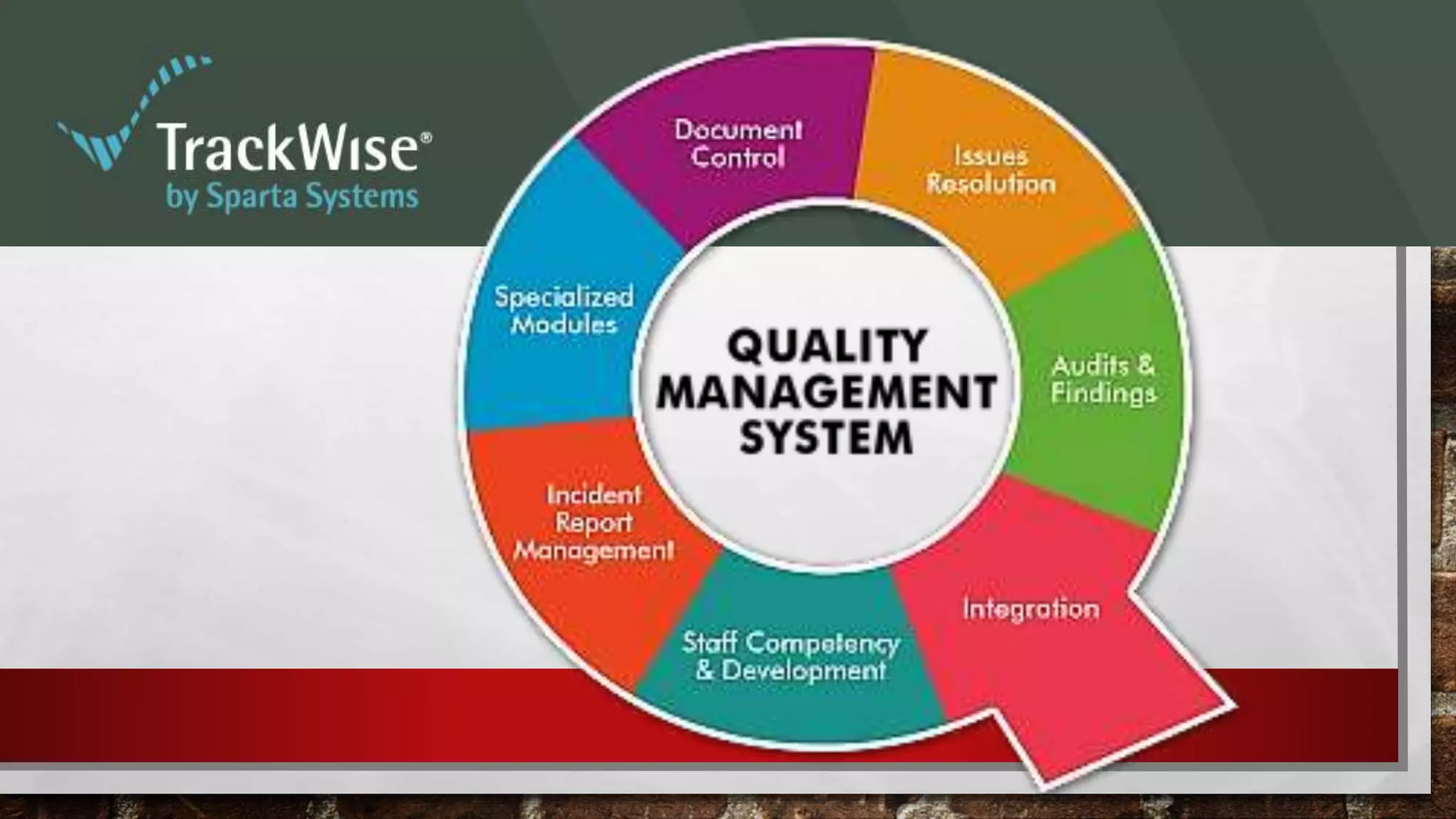 TrackWise®
by Sparta Systems

Document Control

Issues Resolution

Audits & Findings

Integration

Staff Competency & Development

Incident Report Management

Specialized Modules

QUALITY MANAGEMENT SYSTEM